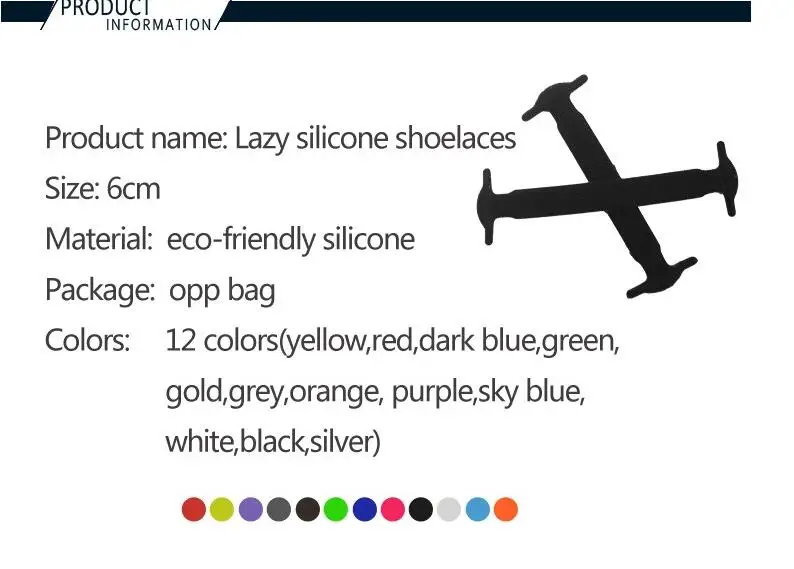 PRODUCT
INFORMATION

Product name: Lazy silicone shoelaces

Size: 6cm

Material: eco-friendly silicone

Package: opp bag

Colors: 12 colors(yellow,red,dark blue,green, gold,grey,orange, purple,sky blue, white,black,silver)